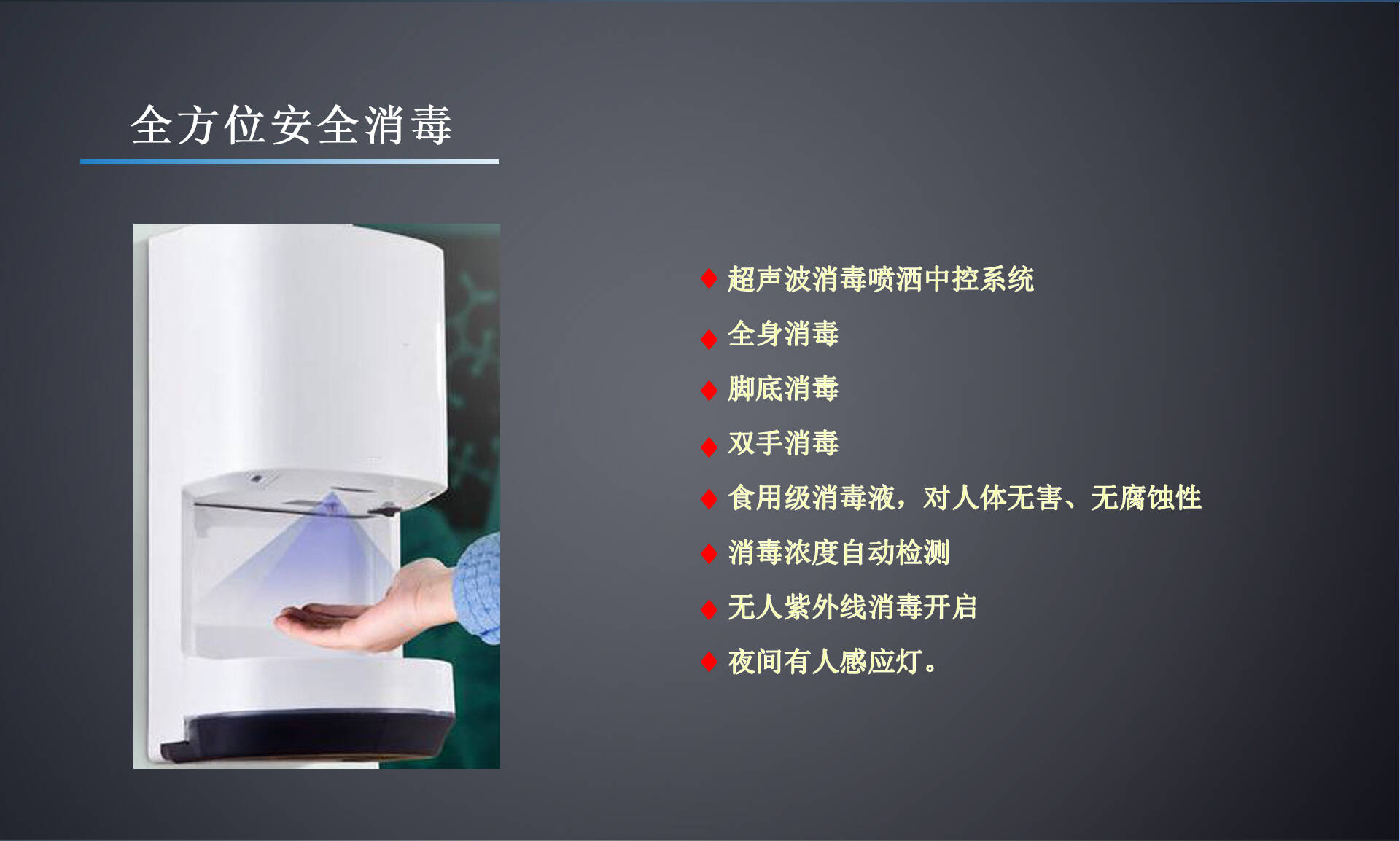 全方位安全消毒

◆ 超声波消毒喷洒中控系统
◆ 全身消毒
◆ 脚底消毒
◆ 双手消毒
◆ 食用级消毒液，对人体无害、无腐蚀性
◆ 消毒浓度自动检测
◆ 无人紫外线消毒开启
◆ 夜间有人感应灯。